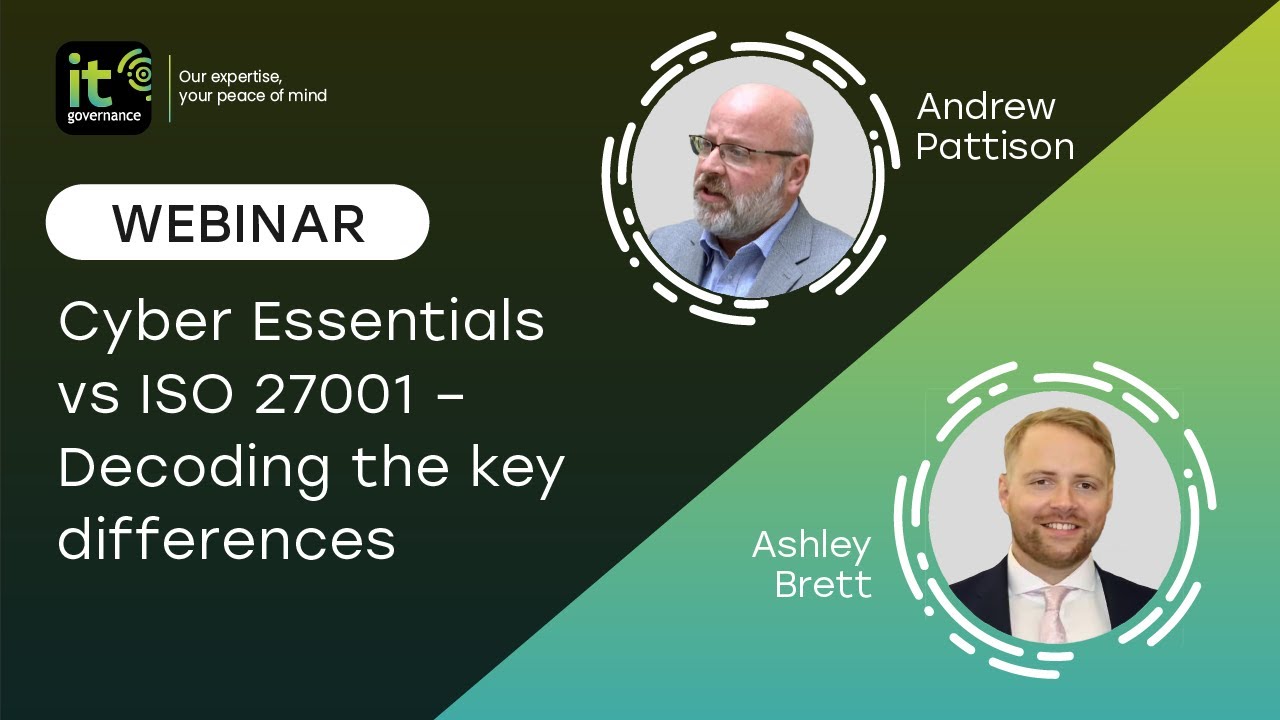 it governance

Our expertise,
your peace of mind

WEBINAR

Cyber Essentials vs ISO 27001 – Decoding the key differences

Andrew
Pattison

Ashley
Brett